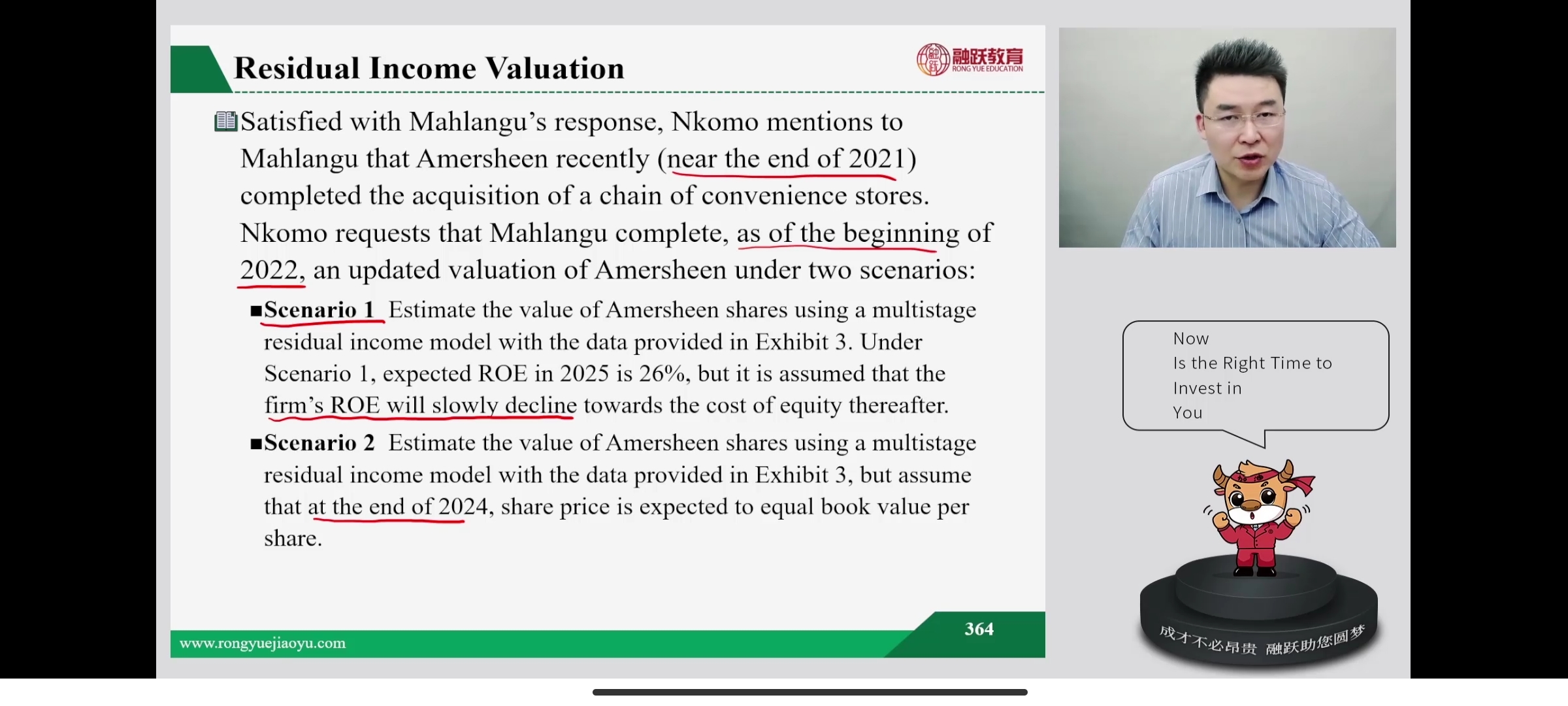 Residual Income Valuation

融跃教育
RONG YUE EDUCATION

Satisfied with Mahlangu's response, Nkomo mentions to Mahlangu that Amersheen recently (near the end of 2021) completed the acquisition of a chain of convenience stores. Nkomo requests that Mahlangu complete, as of the beginning of 2022, an updated valuation of Amersheen under two scenarios:

■Scenario 1 Estimate the value of Amersheen shares using a multistage residual income model with the data provided in Exhibit 3. Under Scenario 1, expected ROE in 2025 is 26%, but it is assumed that the firm's ROE will slowly decline towards the cost of equity thereafter.

■Scenario 2 Estimate the value of Amersheen shares using a multistage residual income model with the data provided in Exhibit 3, but assume that at the end of 2024, share price is expected to equal book value per share.

www.rongyuejiaoyu.com

364

Now
Is the Right Time to
Invest in
You

成才不必昂贵 融跃助您圆梦